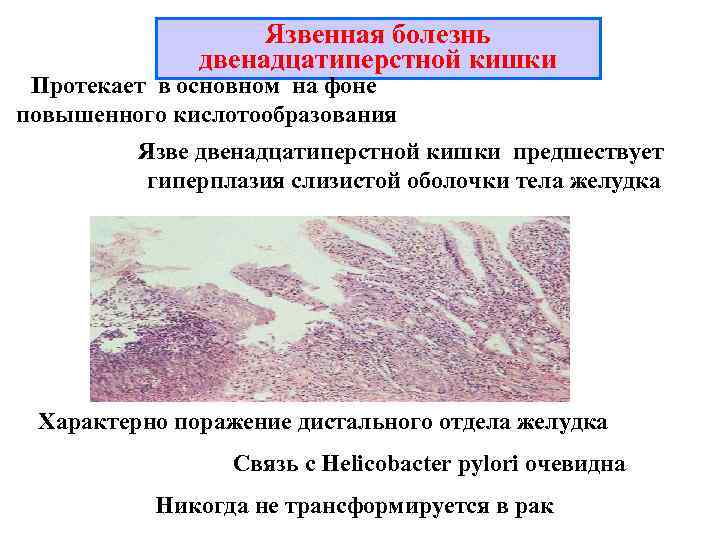 Язвенная болезнь двенадцатиперстной кишки

Протекает в основном на фоне повышенного кислотообразования

Язве двенадцатиперстной кишки предшествует гиперплазия слизистой оболочки тела желудка

Характерно поражение дистального отдела желудка

Связь с Helicobacter pylori очевидна

Никогда не трансформируется в рак